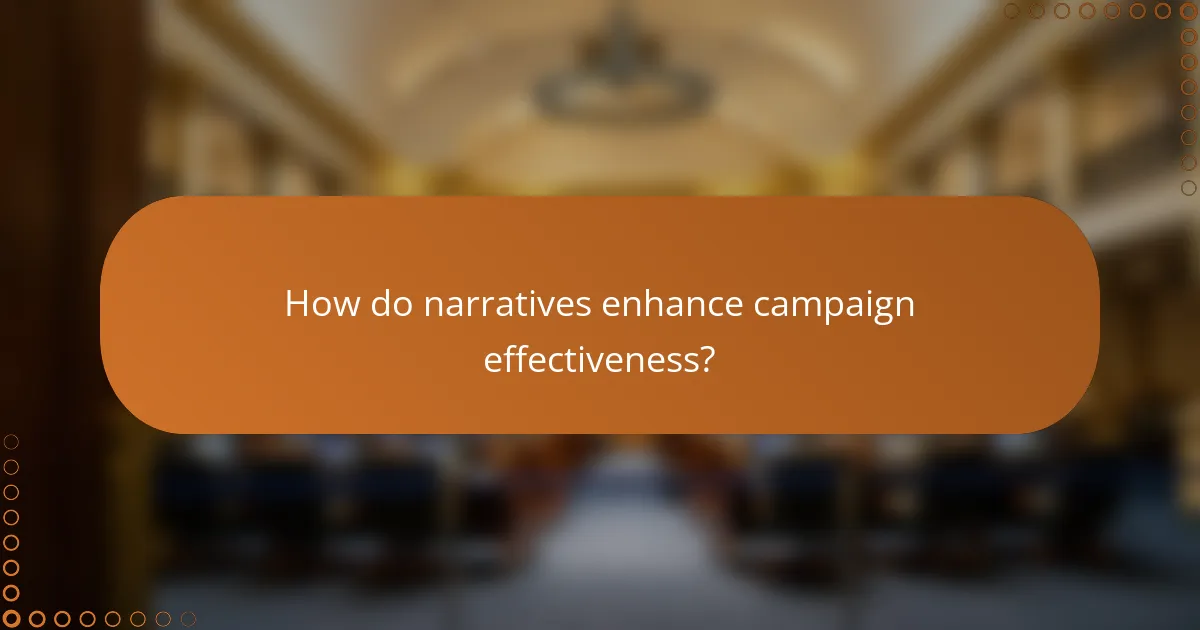 How do narratives enhance campaign effectiveness?